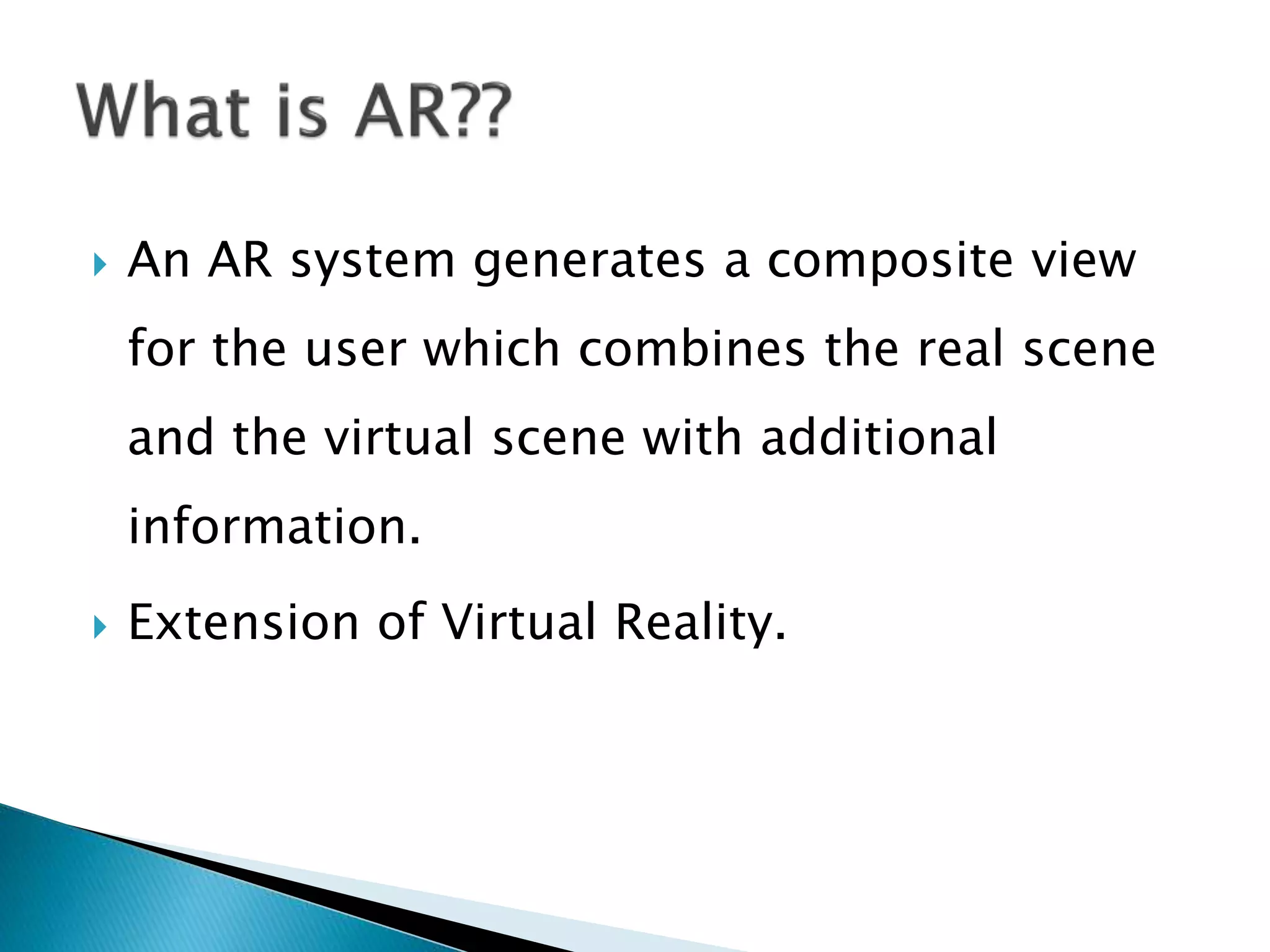 What is AR??

An AR system generates a composite view for the user which combines the real scene and the virtual scene with additional information.

Extension of Virtual Reality.